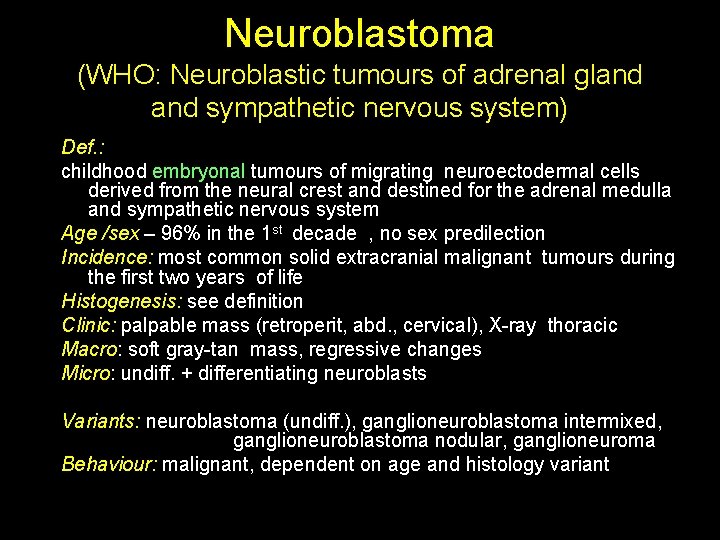 Neuroblastoma
(WHO: Neuroblastic tumours of adrenal gland and sympathetic nervous system)

Def.:
childhood embryonal tumours of migrating neuroectodermal cells derived from the neural crest and destined for the adrenal medulla and sympathetic nervous system
Age /sex – 96% in the 1$^{st}$ decade , no sex predilection
Incidence: most common solid extracranial malignant tumours during the first two years of life
Histogenesis: see definition
Clinic: palpable mass (retroperit, abd., cervical), X-ray thoracic
Macro: soft gray-tan mass, regressive changes
Micro: undiff. + differentiating neuroblasts

Variants: neuroblastoma (undiff.), ganglioneuroblastoma intermixed, ganglioneuroblastoma nodular, ganglioneuroma
Behaviour: malignant, dependent on age and histology variant